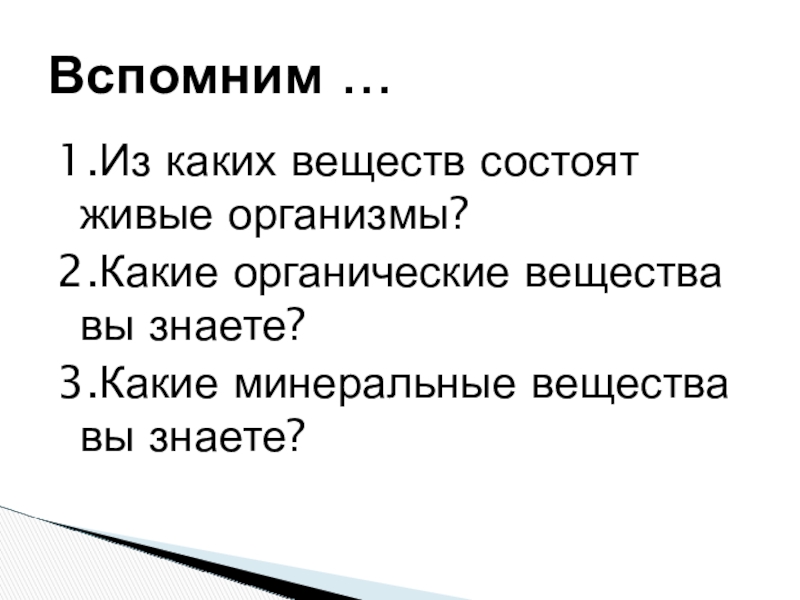 Вспомним …

1.Из каких веществ состоят живые организмы?
2.Какие органические вещества вы знаете?
3.Какие минеральные вещества вы знаете?